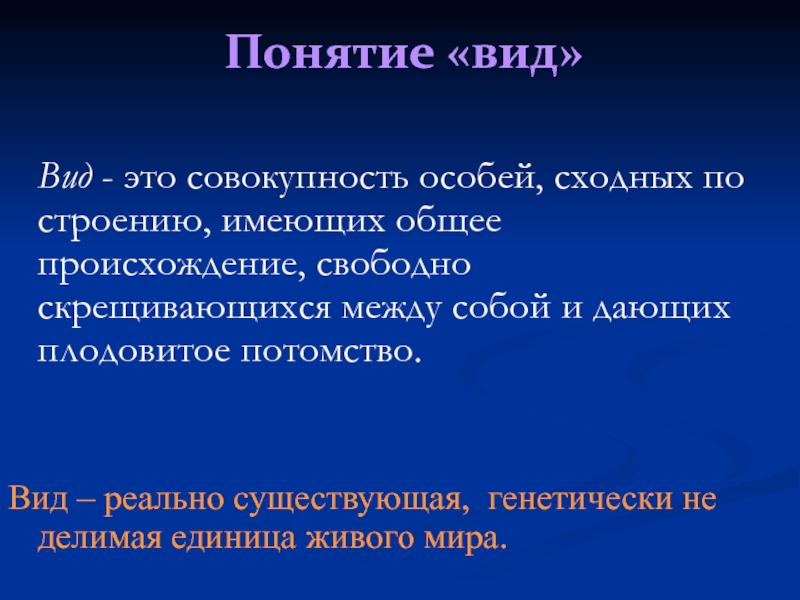 Понятие «вид»

Вид - это совокупность особей, сходных по строению, имеющих общее происхождение, свободно скрещивающихся между собой и дающих плодовитое потомство.

Вид – реально существующая, генетически не делимая единица живого мира.